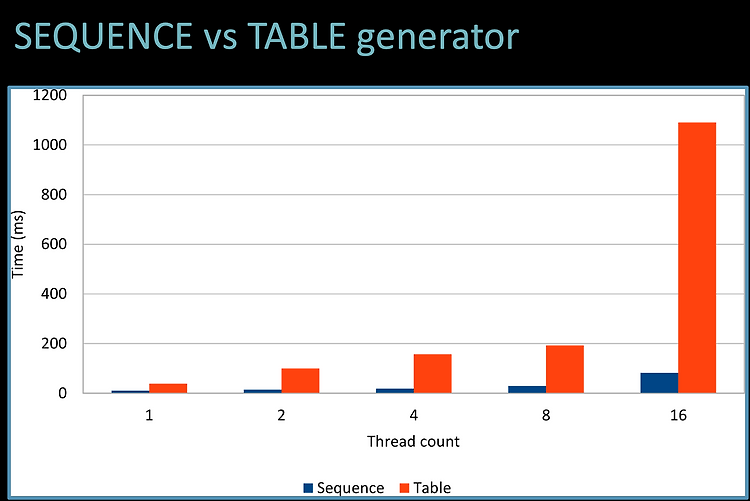 SEQUENCE vs TABLE generator

1200
1000
800
600
400
200
0

Time (ms)

1
2
4
8
16

Thread count

Sequence
Table